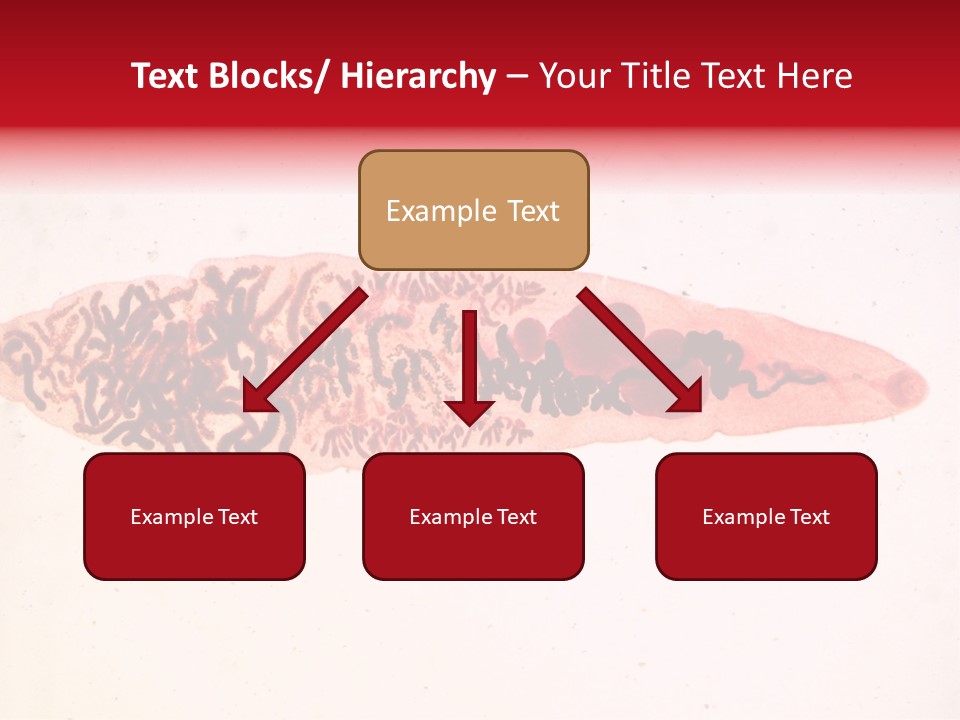 Text Blocks/ Hierarchy – Your Title Text Here

Example Text

Example Text

Example Text

Example Text